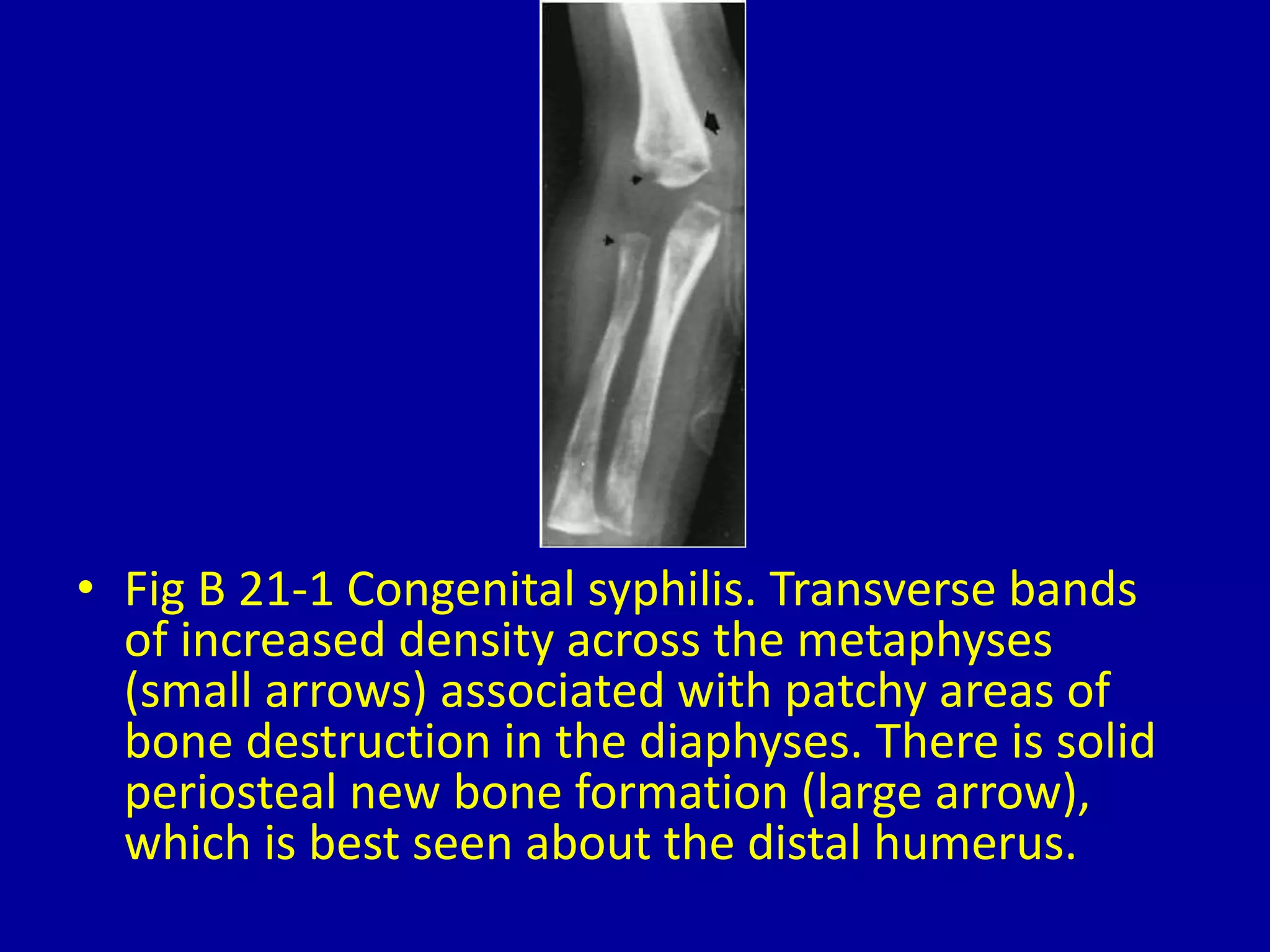 • Fig B 21-1 Congenital syphilis. Transverse bands of increased density across the metaphyses (small arrows) associated with patchy areas of bone destruction in the diaphyses. There is solid periosteal new bone formation (large arrow), which is best seen about the distal humerus.